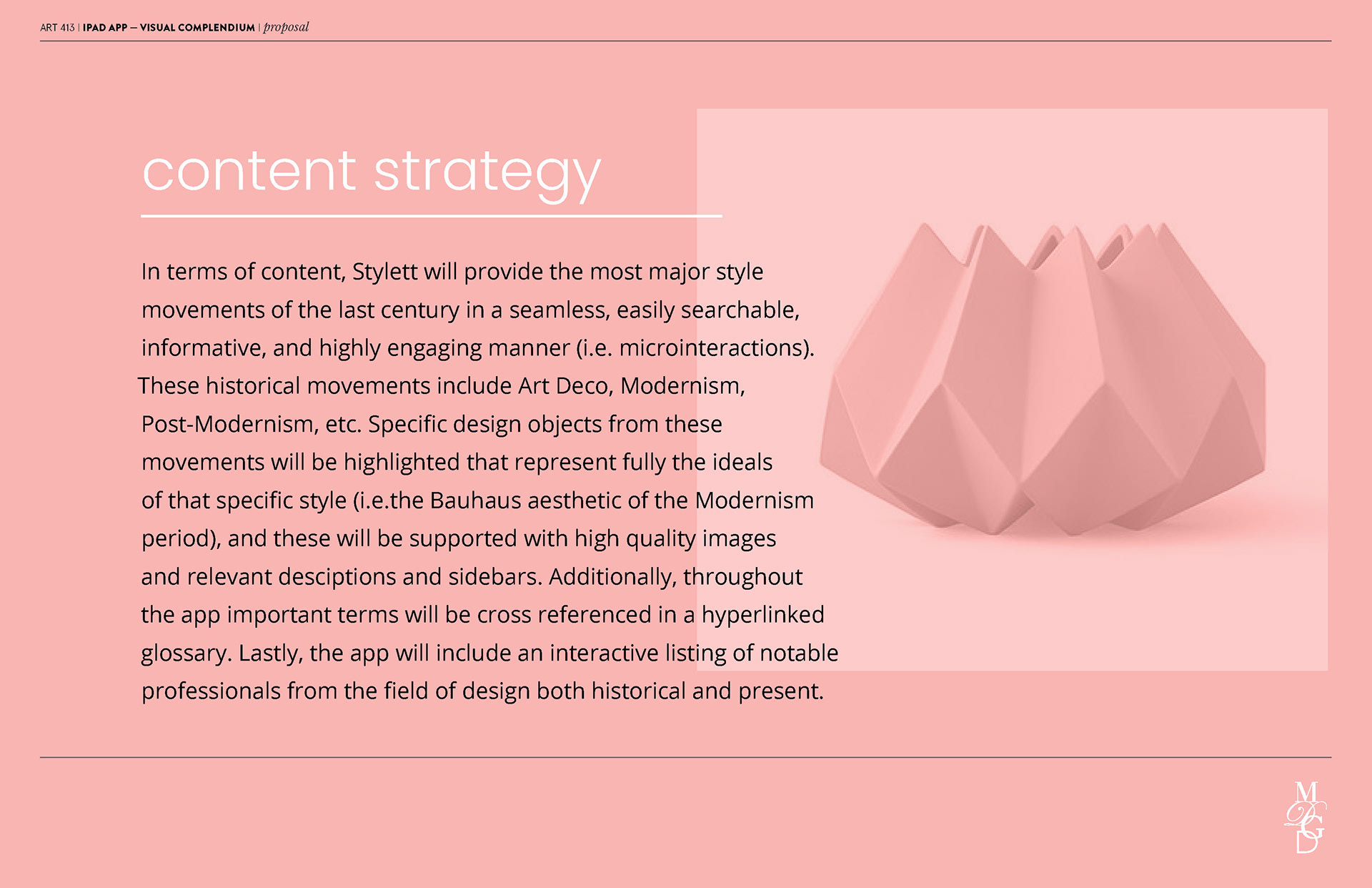 ART 413 | IPAD APP — VISUAL COMPLENDIUM | proposal

content strategy

In terms of content, Stylett will provide the most major style movements of the last century in a seamless, easily searchable, informative, and highly engaging manner (i.e. microinteractions). These historical movements include Art Deco, Modernism, Post-Modernism, etc. Specific design objects from these movements will be highlighted that represent fully the ideals of that specific style (i.e.the Bauhaus aesthetic of the Modernism period), and these will be supported with high quality images and relevant desciptions and sidebars. Additionally, throughout the app important terms will be cross referenced in a hyperlinked glossary. Lastly, the app will include an interactive listing of notable professionals from the field of design both historical and present.

M
G
D